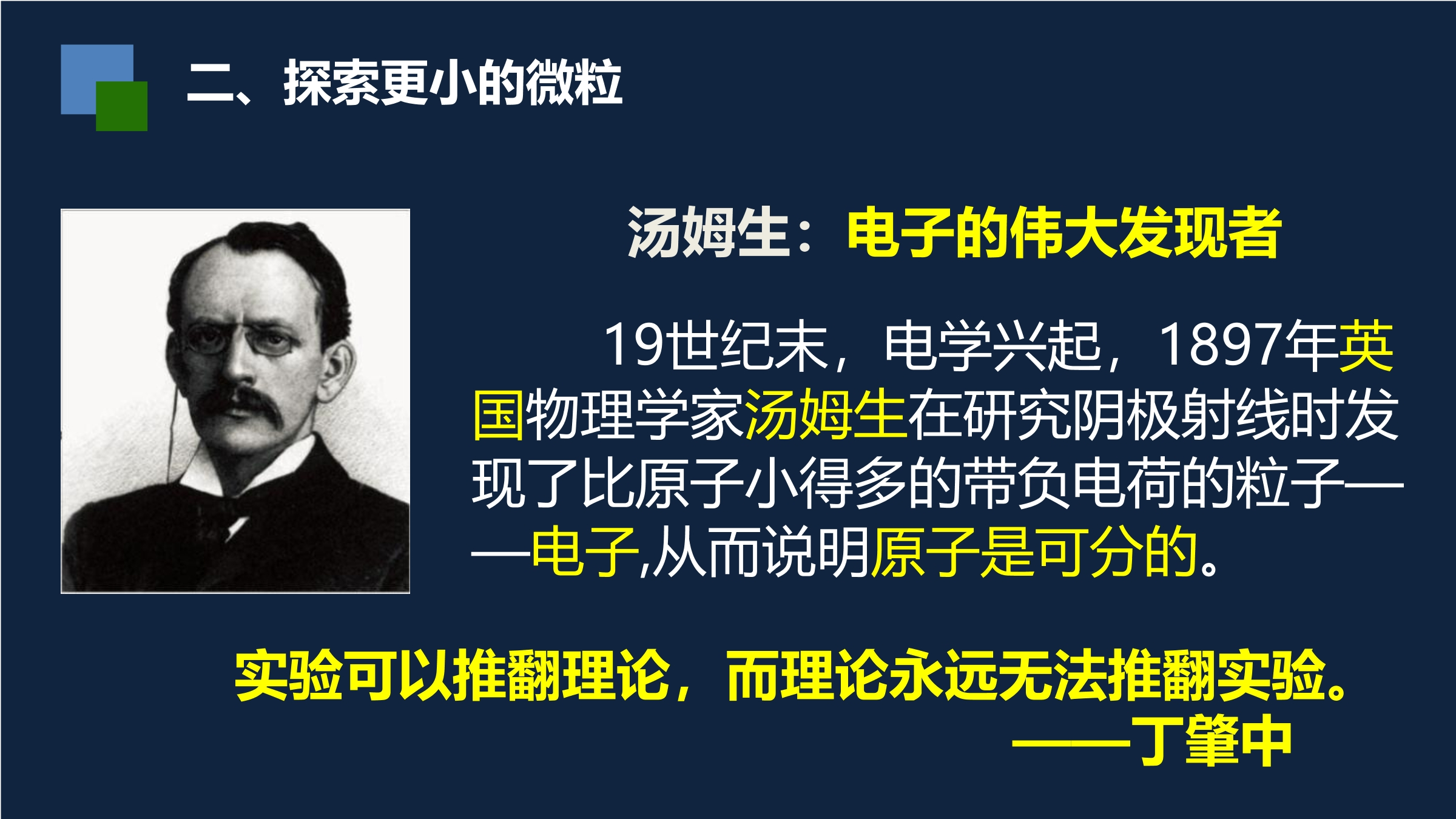 二、探索更小的微粒

汤姆生：电子的伟大发现者

19世纪末，电学兴起，1897年英国物理学家汤姆生在研究阴极射线时发现了比原子小得多的带负电荷的粒子——电子,从而说明原子是可分的。

实验可以推翻理论，而理论永远无法推翻实验。
——丁肇中